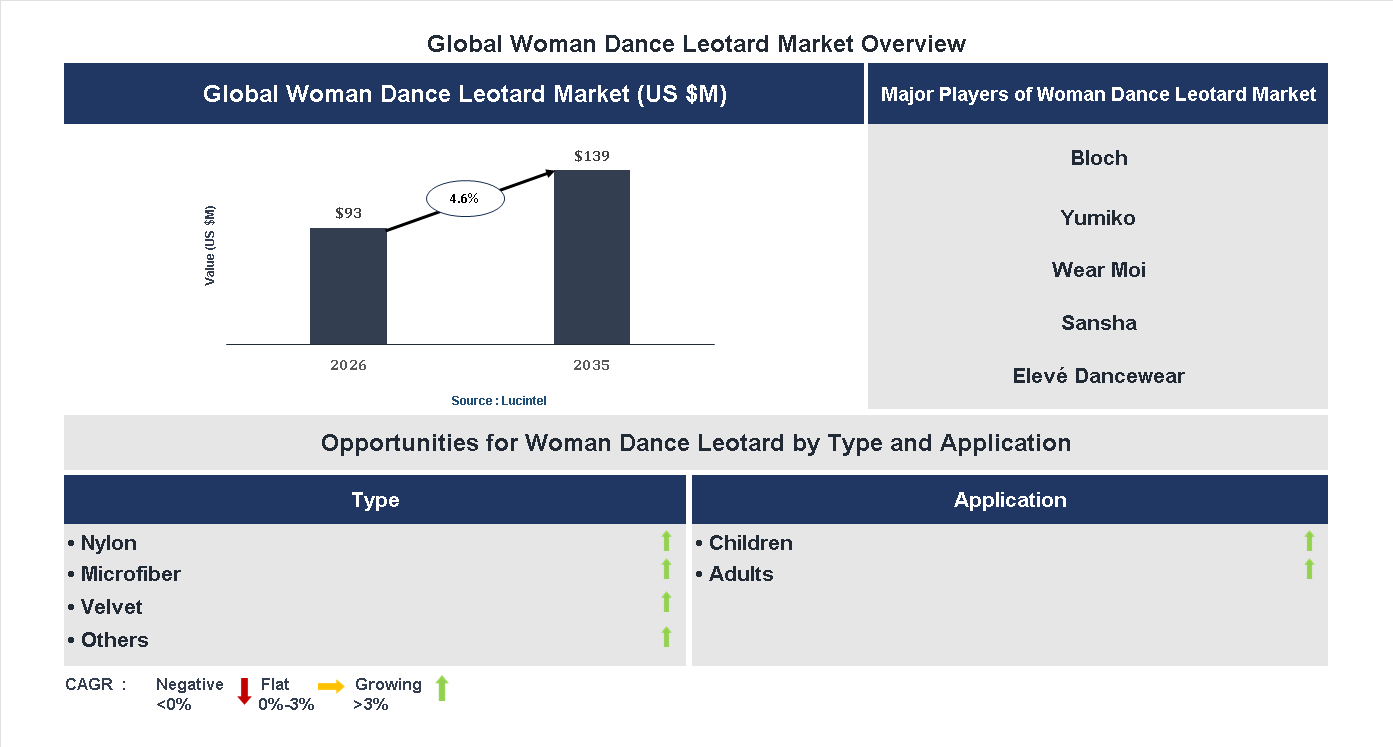 Global Woman Dance Leotard Market Overview

Global Woman Dance Leotard Market (US $M)

Value (US $M)

$93

4.6%

$139

2026

2035

Source : Lucintel

Major Players of Woman Dance Leotard Market

Bloch

Yumiko

Wear Moi

Sansha

Elevé Dancewear

Opportunities for Woman Dance Leotard by Type and Application

Type

• Nylon
• Microfiber
• Velvet
• Others

Application

• Children
• Adults

CAGR : Negative <0% Flat 0%-3% Growing >3%